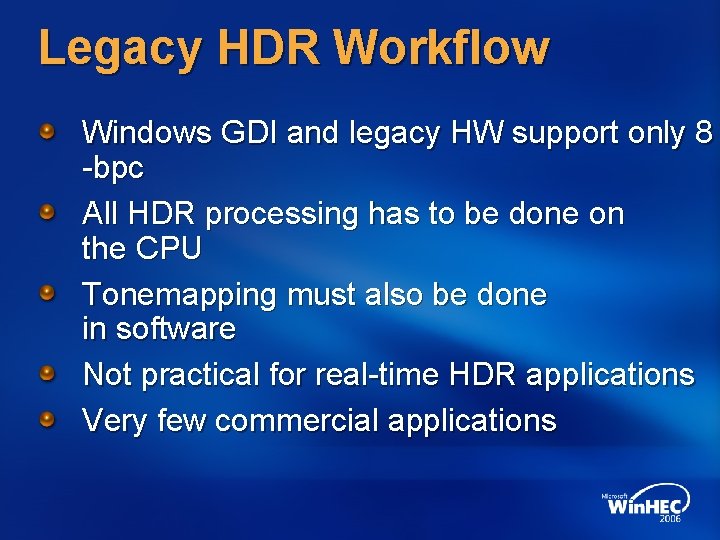 Legacy HDR Workflow

Windows GDI and legacy HW support only 8 -bpc

All HDR processing has to be done on the CPU

Tonemapping must also be done in software

Not practical for real-time HDR applications

Very few commercial applications

Microsoft WinHEC 2006